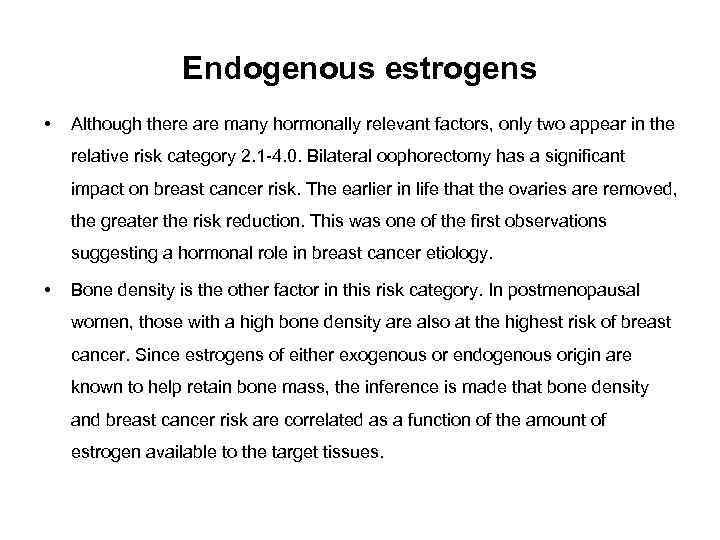 Endogenous estrogens

• Although there are many hormonally relevant factors, only two appear in the relative risk category 2.1-4.0. Bilateral oophorectomy has a significant impact on breast cancer risk. The earlier in life that the ovaries are removed, the greater the risk reduction. This was one of the first observations suggesting a hormonal role in breast cancer etiology.

• Bone density is the other factor in this risk category. In postmenopausal women, those with a high bone density are also at the highest risk of breast cancer. Since estrogens of either exogenous or endogenous origin are known to help retain bone mass, the inference is made that bone density and breast cancer risk are correlated as a function of the amount of estrogen available to the target tissues.